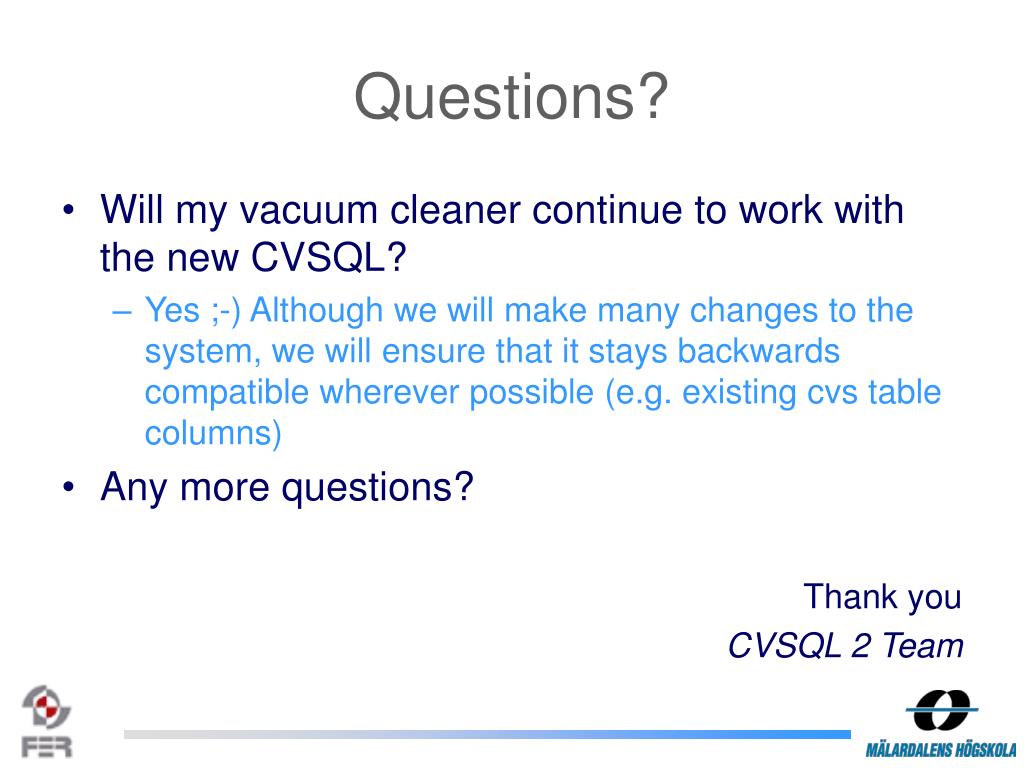 Questions?

• Will my vacuum cleaner continue to work with the new CVSQL?

– Yes ;-) Although we will make many changes to the system, we will ensure that it stays backwards compatible wherever possible (e.g. existing cvs table columns)

• Any more questions?

Thank you
CVSQL 2 Team

FER

MÄLARDALENS HÖGSKOLA